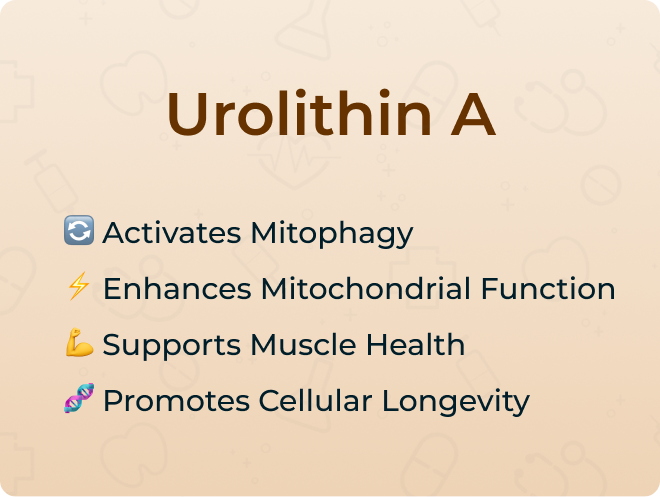 Urolithin A

🔄 Activates Mitophagy
⚡ Enhances Mitochondrial Function
💪 Supports Muscle Health
🧬 Promotes Cellular Longevity